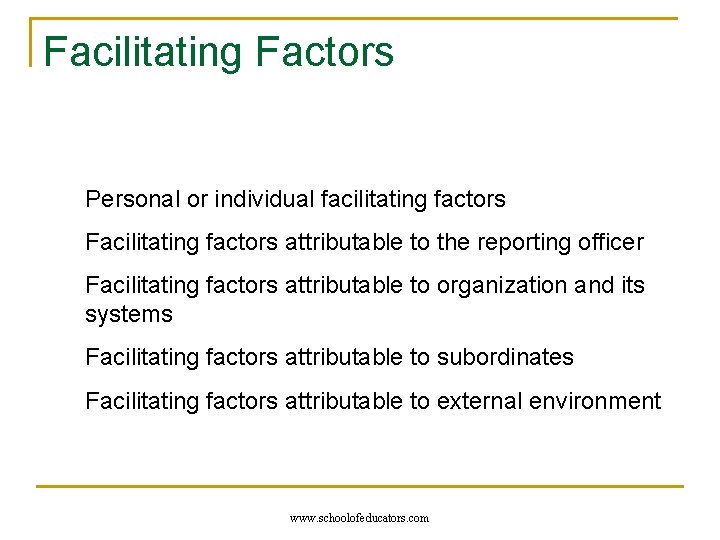 Facilitating Factors

Personal or individual facilitating factors

Facilitating factors attributable to the reporting officer

Facilitating factors attributable to organization and its systems

Facilitating factors attributable to subordinates

Facilitating factors attributable to external environment

www.schoolofeducators.com